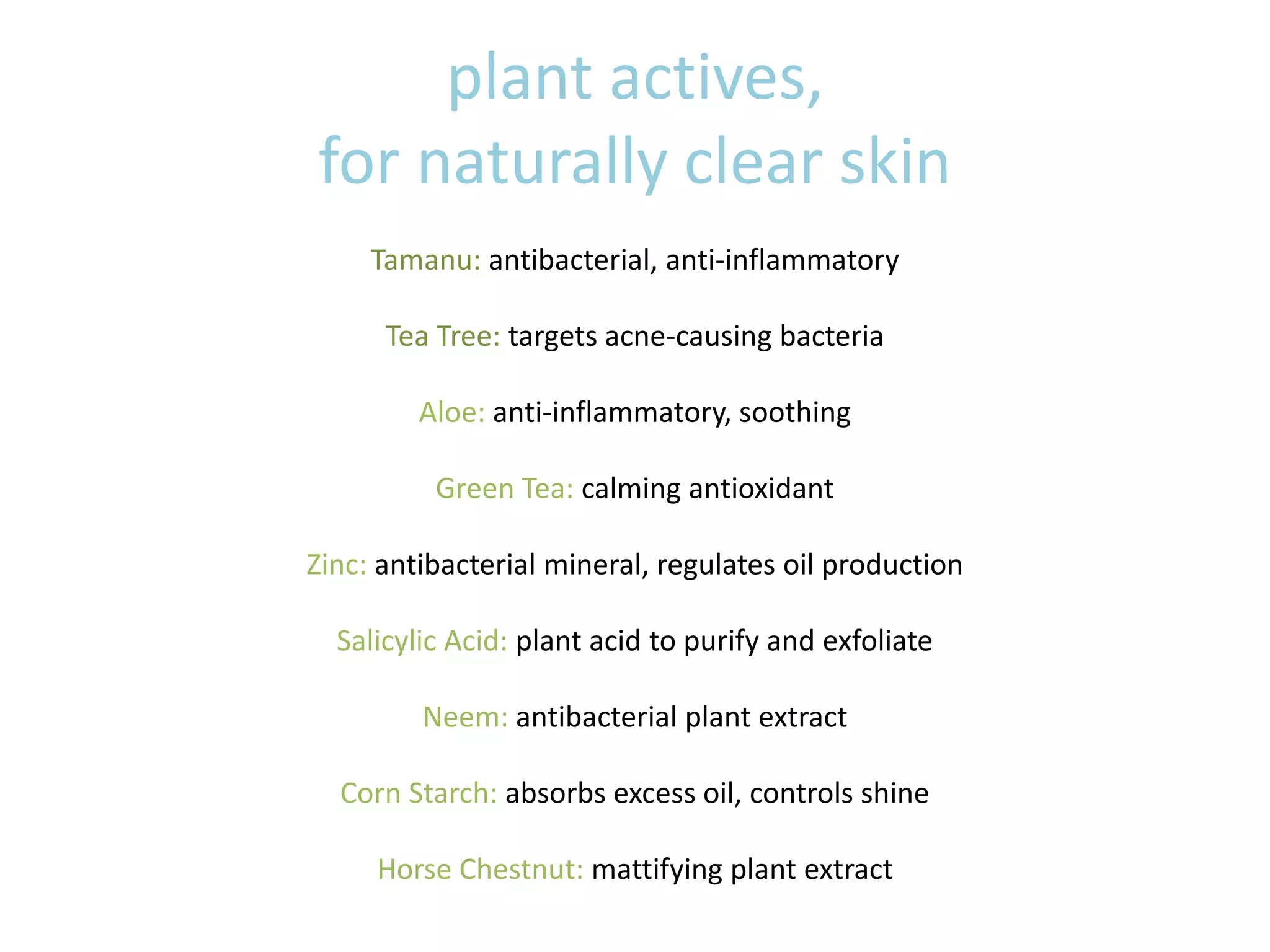 plant actives,
for naturally clear skin

Tamanu: antibacterial, anti-inflammatory

Tea Tree: targets acne-causing bacteria

Aloe: anti-inflammatory, soothing

Green Tea: calming antioxidant

Zinc: antibacterial mineral, regulates oil production

Salicylic Acid: plant acid to purify and exfoliate

Neem: antibacterial plant extract

Corn Starch: absorbs excess oil, controls shine

Horse Chestnut: mattifying plant extract